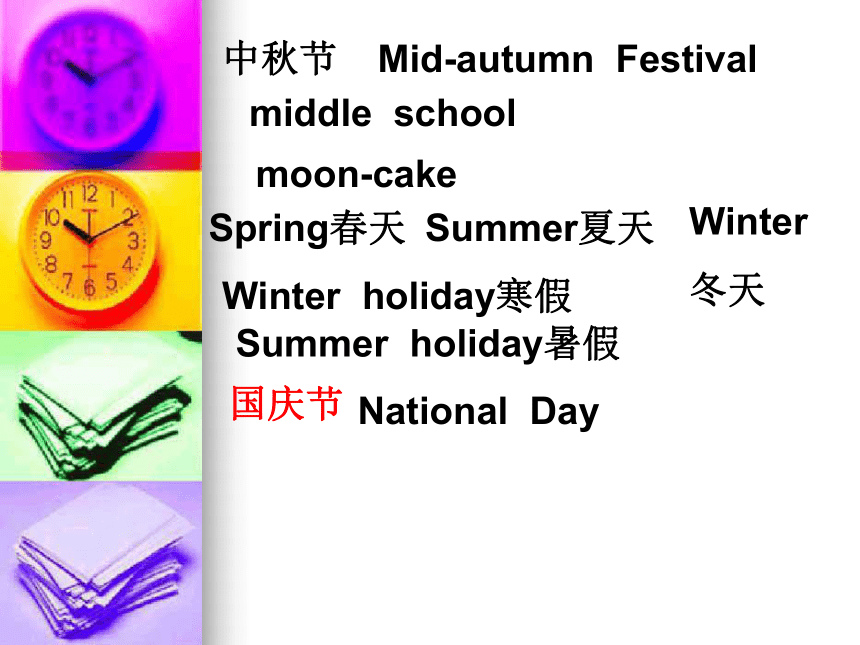 中秋节 Mid-autumn Festival
middle school
moon-cake
Spring春天 Summer夏天 Winter 冬天
Winter holiday寒假
Summer holiday暑假
国庆节 National Day